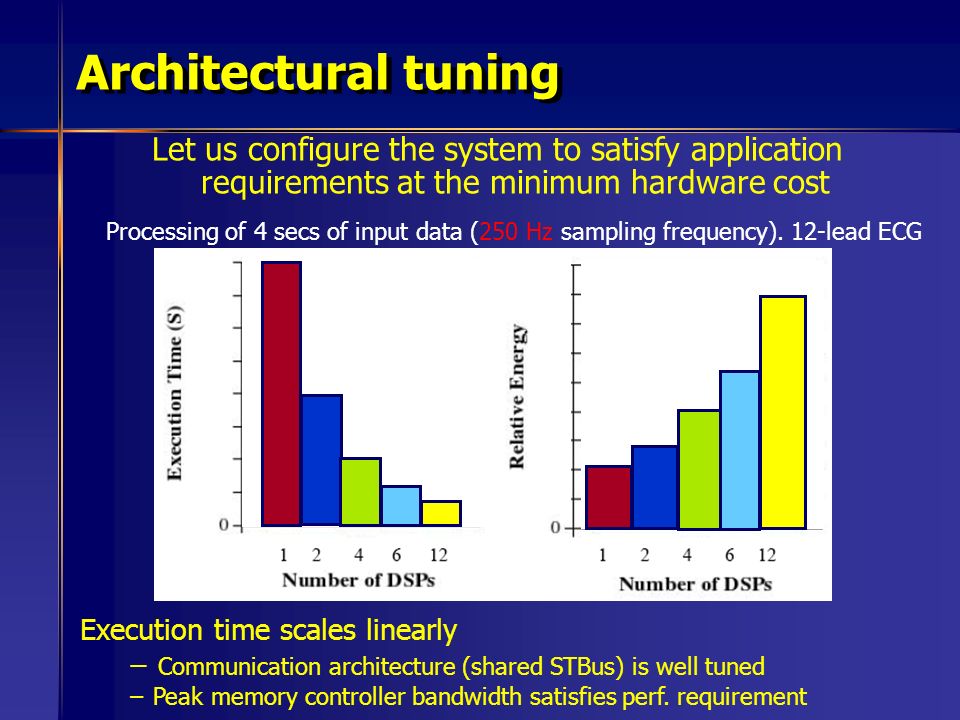 Architectural tuning

Let us configure the system to satisfy application requirements at the minimum hardware cost

Processing of 4 secs of input data (250 Hz sampling frequency). 12-lead ECG

Execution Time (S)

0

1 2 4 6 12

Number of DSPs

Relative Energy

0

1 2 4 6 12

Number of DSPs

Execution time scales linearly

– Communication architecture (shared STBus) is well tuned

– Peak memory controller bandwidth satisfies perf. requirement